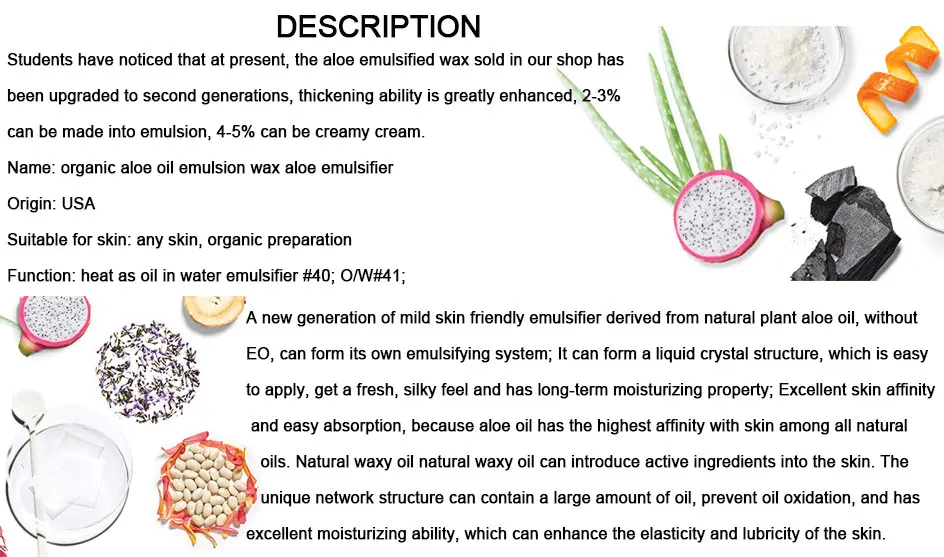 DESCRIPTION

Students have noticed that at present, the aloe emulsified wax sold in our shop has been upgraded to second generations, thickening ability is greatly enhanced, 2-3% can be made into emulsion, 4-5% can be creamy cream.

Name: organic aloe oil emulsion wax aloe emulsifier

Origin: USA

Suitable for skin: any skin, organic preparation

Function: heat as oil in water emulsifier #40; O/W#41;

A new generation of mild skin friendly emulsifier derived from natural plant aloe oil, without EO, can form its own emulsifying system; It can form a liquid crystal structure, which is easy to apply, get a fresh, silky feel and has long-term moisturizing property; Excellent skin affinity and easy absorption, because aloe oil has the highest affinity with skin among all natural oils. Natural waxy oil natural waxy oil can introduce active ingredients into the skin. The unique network structure can contain a large amount of oil, prevent oil oxidation, and has excellent moisturizing ability, which can enhance the elasticity and lubricity of the skin.